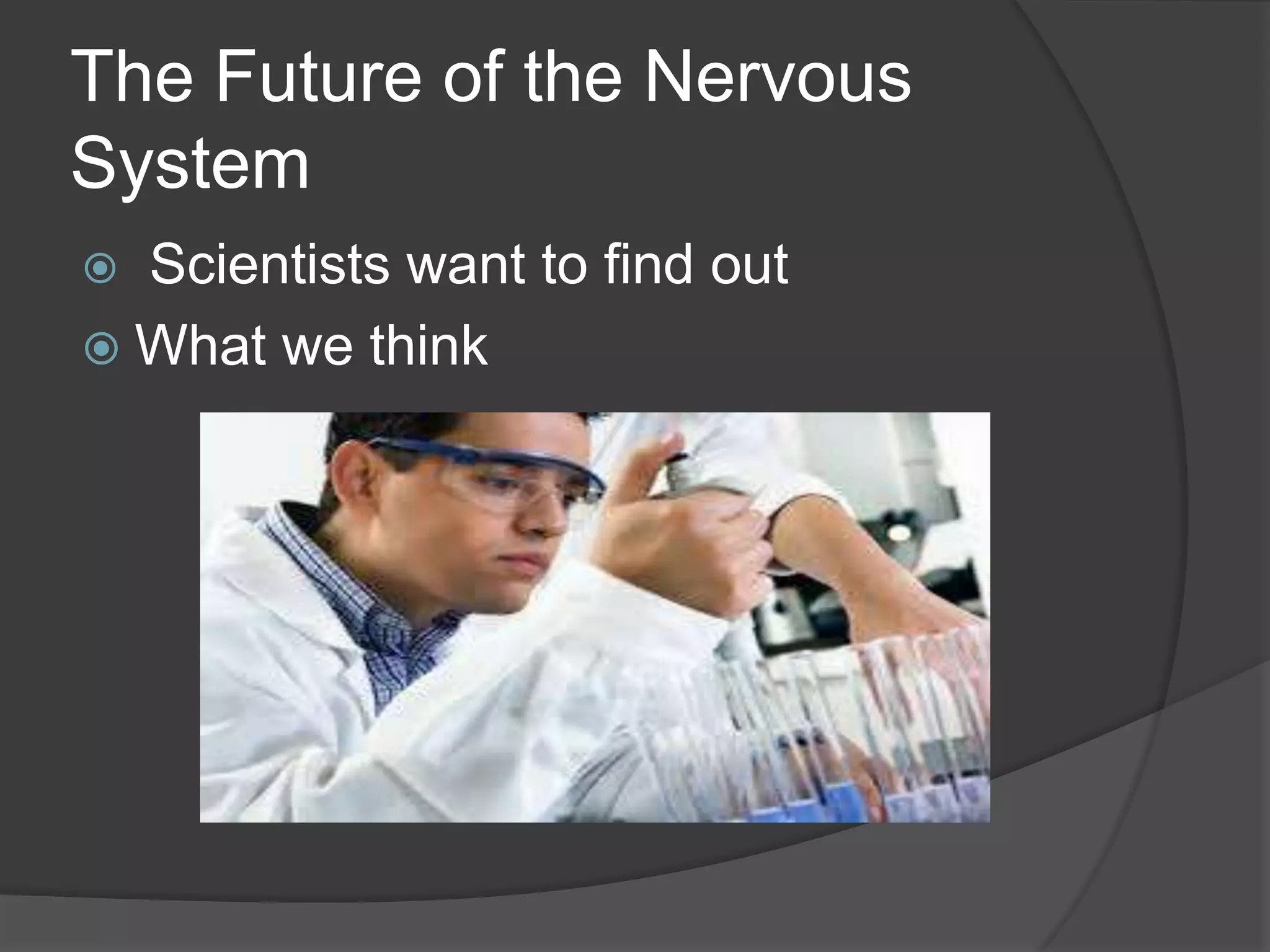 The Future of the Nervous System

Scientists want to find out

What we think